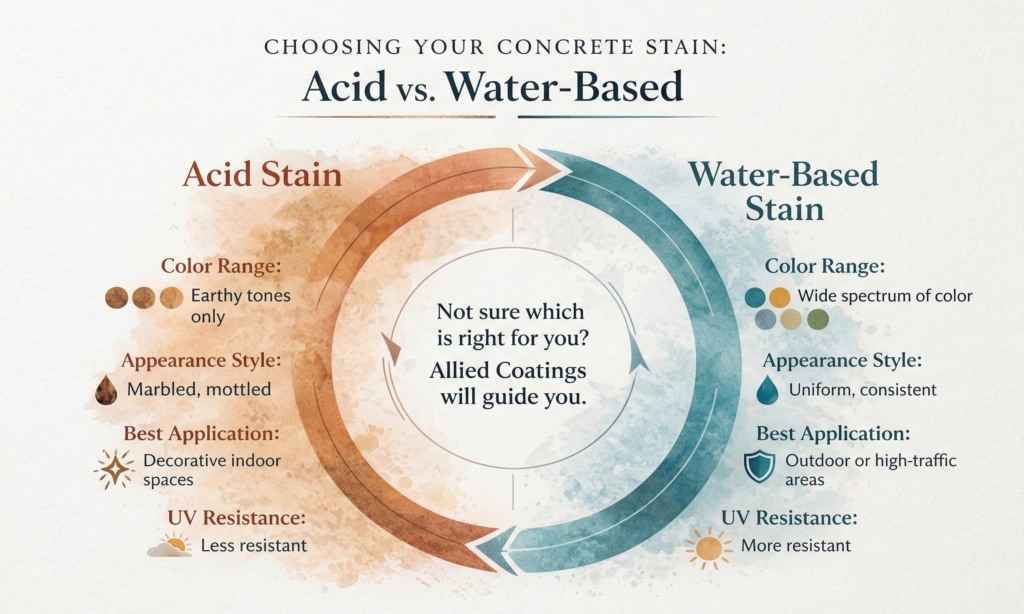 CHOOSING YOUR CONCRETE STAIN:
Acid vs. Water-Based

Acid Stain

Color Range:
Earthy tones only

Appearance Style:
Marbled, mottled

Best Application:
Decorative indoor spaces

UV Resistance:
Less resistant

Not sure which is right for you?
Allied Coatings will guide you.

Water-Based Stain

Color Range:
Wide spectrum of color

Appearance Style:
Uniform, consistent

Best Application:
Outdoor or high-traffic areas

UV Resistance:
More resistant